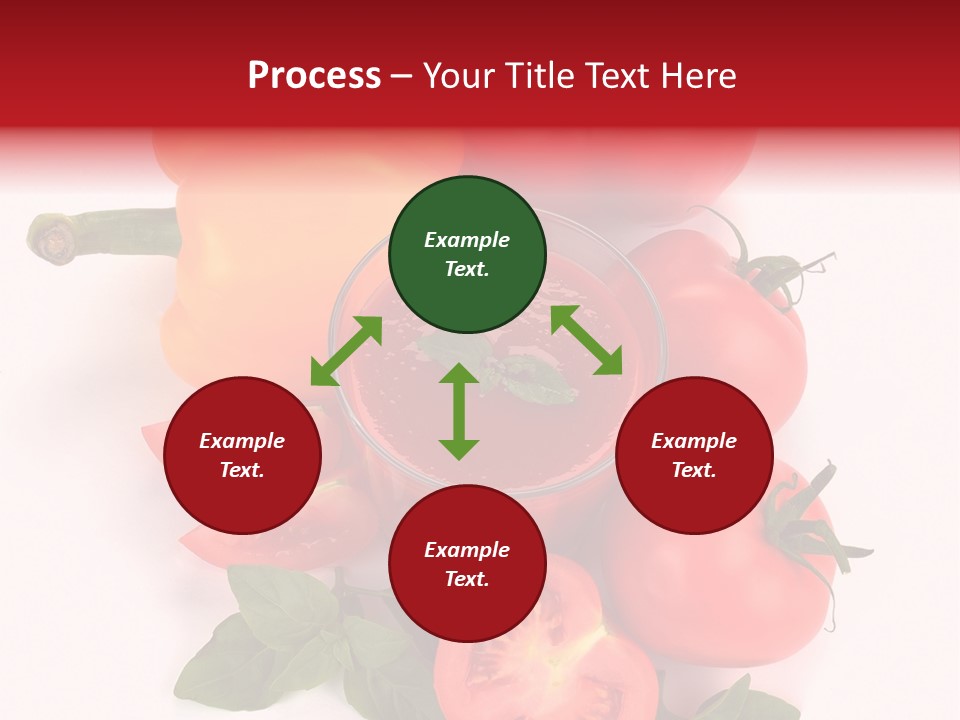 Process – Your Title Text Here

Example Text.

Example Text.

Example Text.

Example Text.